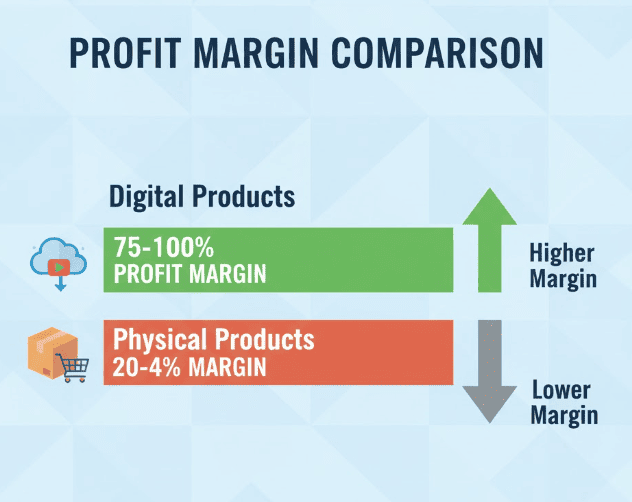 PROFIT MARGIN COMPARISON

Digital Products

75-100%
PROFIT MARGIN

Higher Margin

Physical Products
20-4% MARGIN

Lower Margin